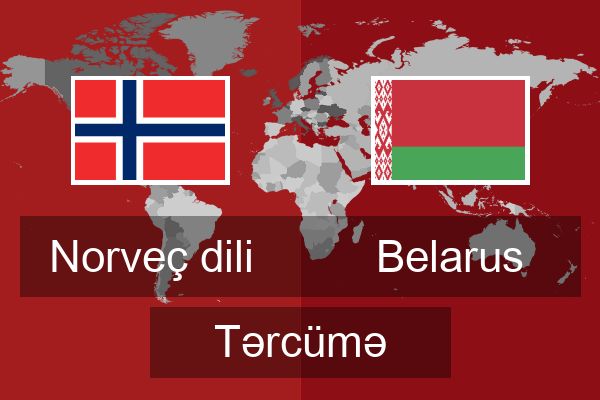 Norveç dili

Belarus

Tərcümə